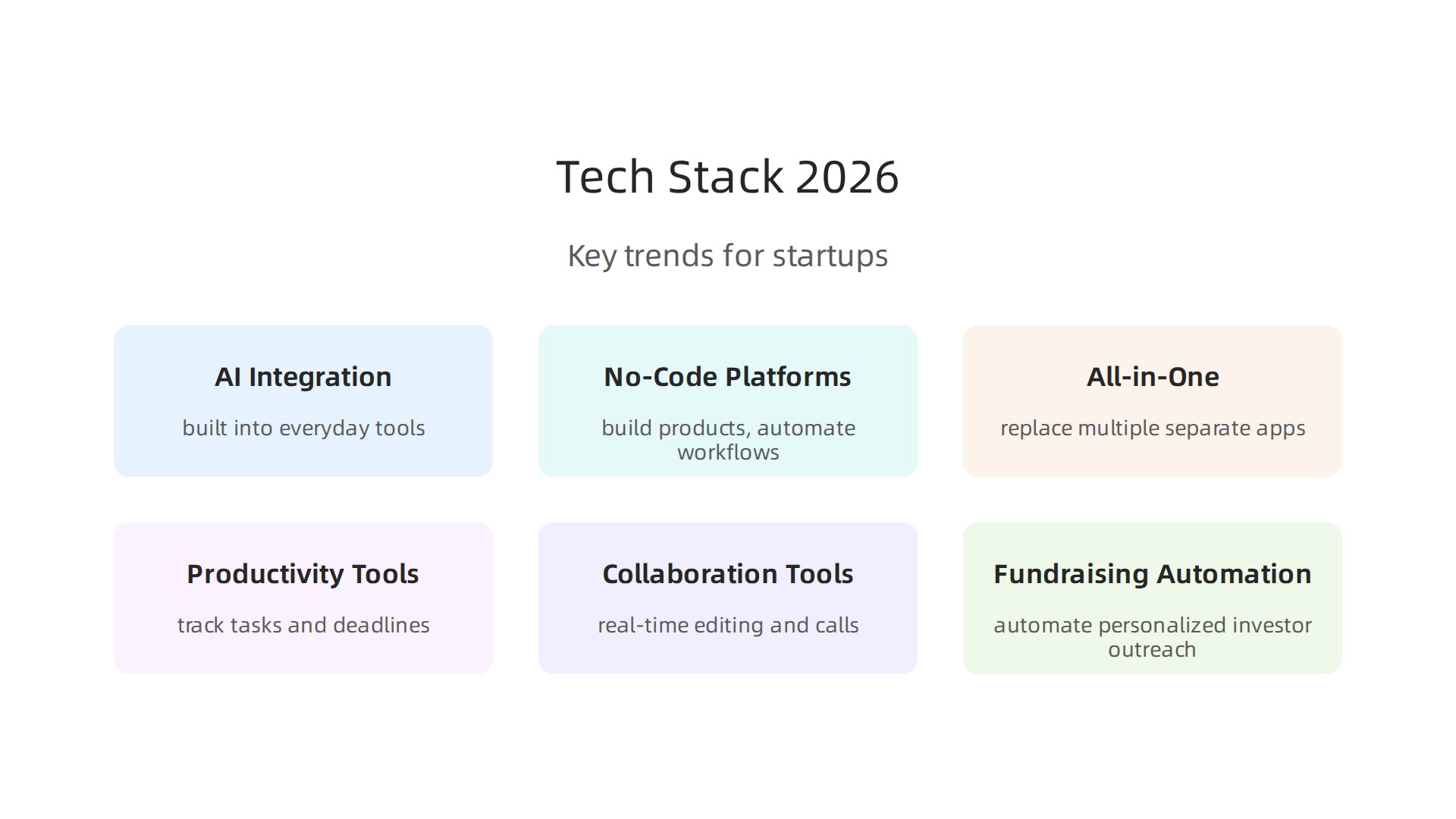 Tech Stack 2026

Key trends for startups

AI Integration

built into everyday tools

No-Code Platforms

build products, automate workflows

All-in-One

replace multiple separate apps

Productivity Tools

track tasks and deadlines

Collaboration Tools

real-time editing and calls

Fundraising Automation

automate personalized investor outreach